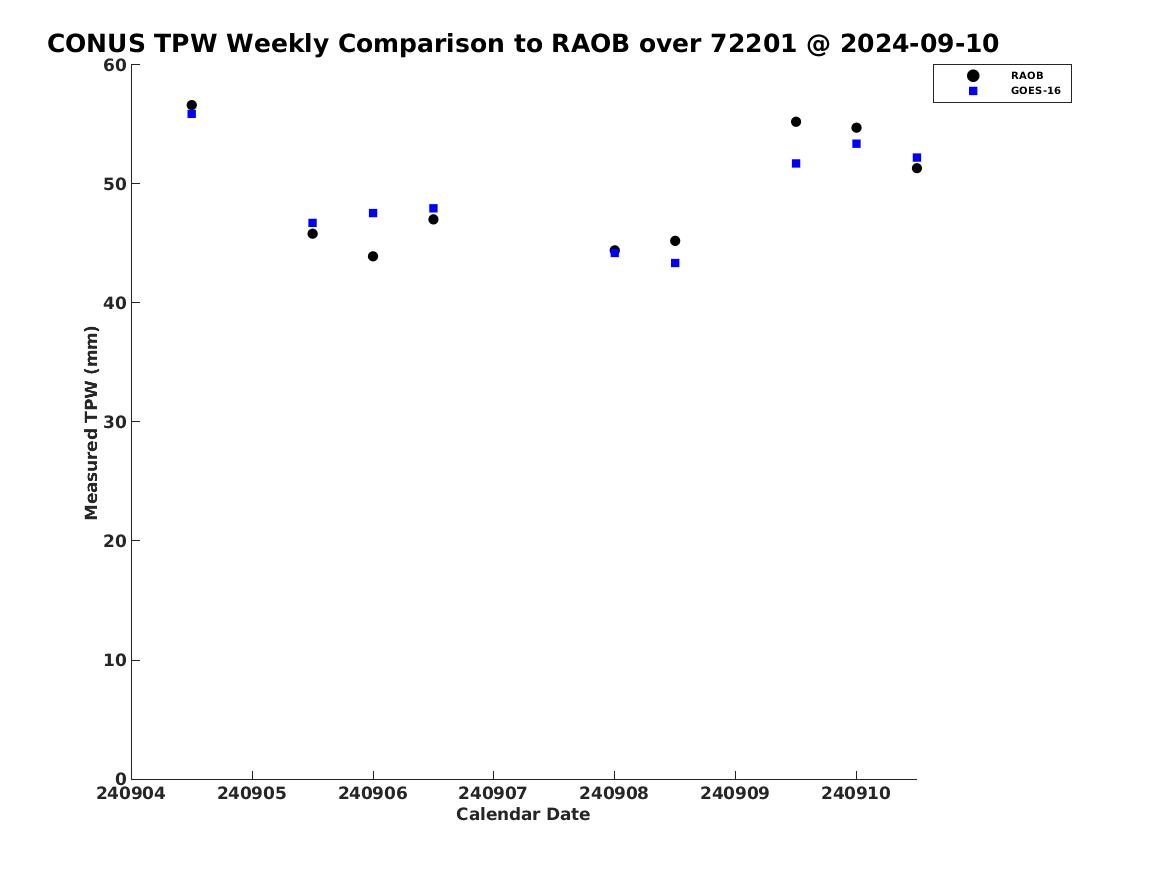 CONUS TPW Weekly Comparison to RAOB over 72201 @ 2024-09-10

RAOB
GOES-16

Measured TPW (mm)

60
50
40
30
20
10
0

240904 240905 240906 240907 240908 240909 240910

Calendar Date